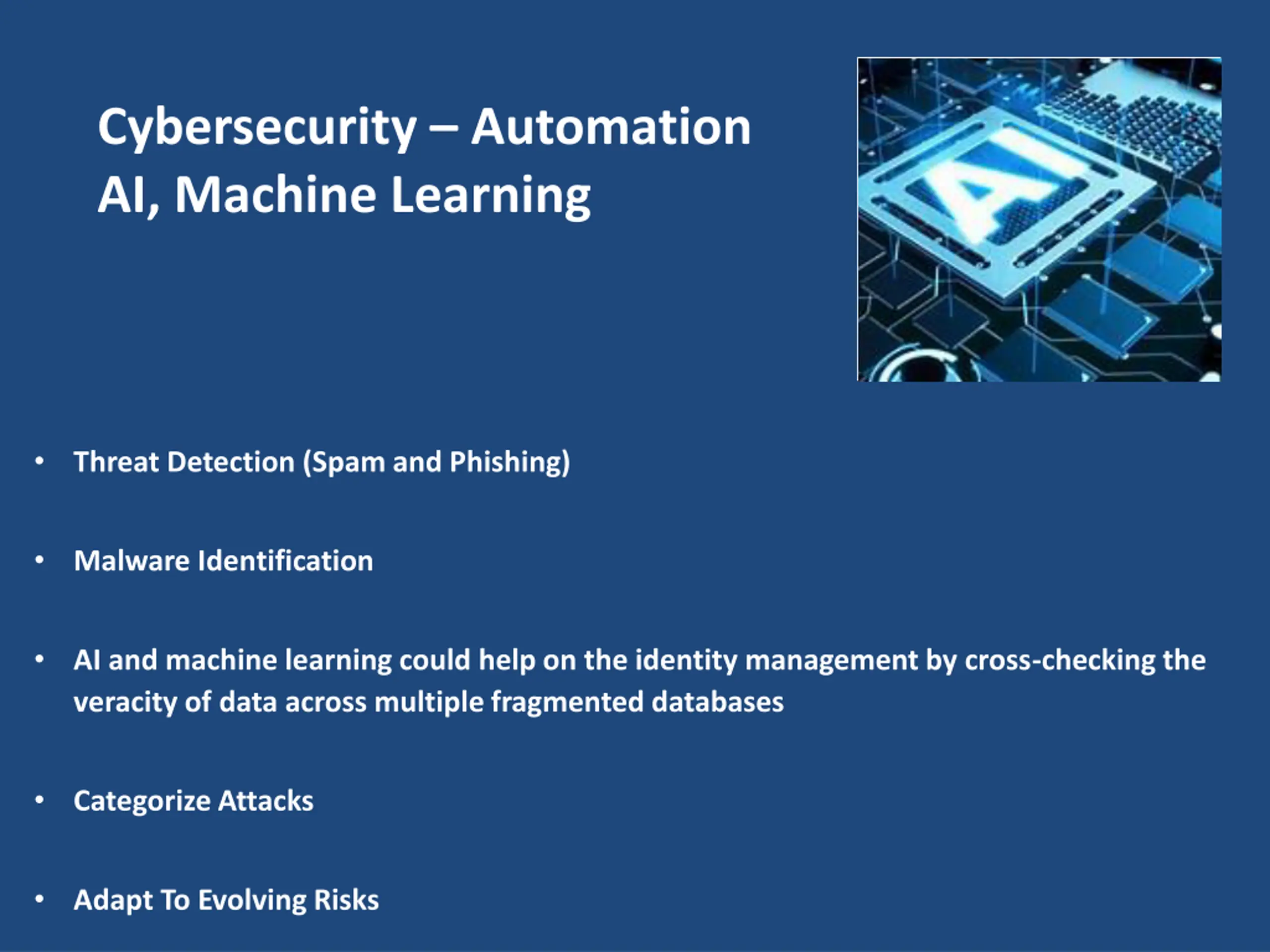 Cybersecurity – Automation
AI, Machine Learning

AI

• Threat Detection (Spam and Phishing)

• Malware Identification

• AI and machine learning could help on the identity management by cross-checking the veracity of data across multiple fragmented databases

• Categorize Attacks

• Adapt To Evolving Risks